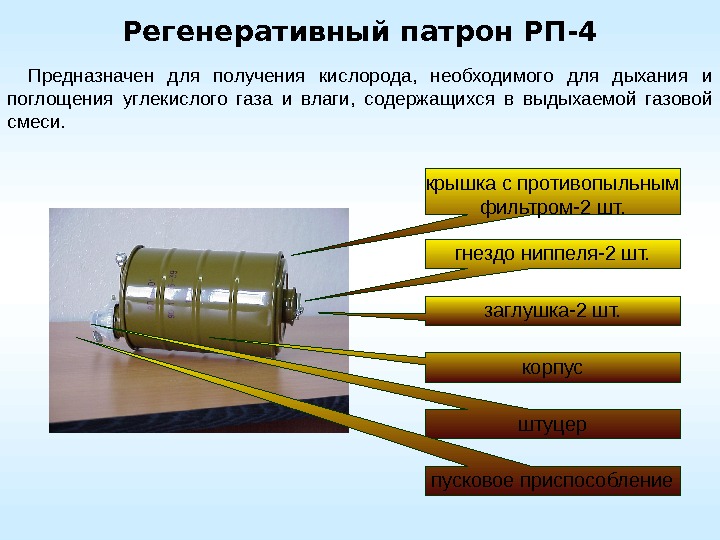 Регенеративный патрон РП-4

Предназначен для получения кислорода, необходимого для дыхания и поглощения углекислого газа и влаги, содержащихся в выдыхаемой газовой смеси.

крышка с противопыльным фильтром-2 шт.

гнездо ниппеля-2 шт.

заглушка-2 шт.

корпус

штуцер

пусковое приспособление